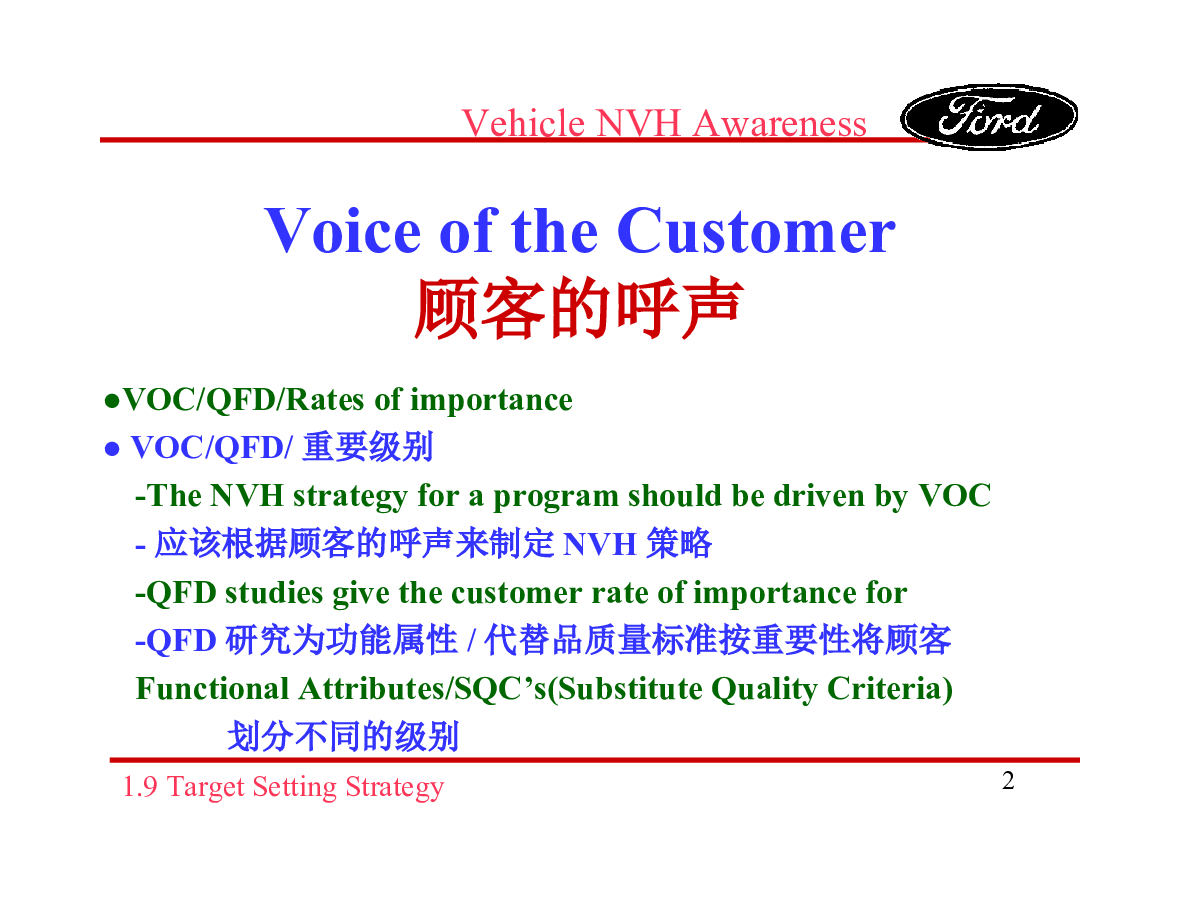 Vehicle NVH Awareness

Ford

Voice of the Customer
顾客的呼声

●VOC/QFD/Rates of importance
● VOC/QFD/ 重要级别
-The NVH strategy for a program should be driven by VOC
- 应该根据顾客的呼声来制定 NVH 策略
-QFD studies give the customer rate of importance for
-QFD 研究为功能属性 / 代替品质量标准按重要性将顾客
Functional Attributes/SQC's(Substitute Quality Criteria)
划分不同的级别

1.9 Target Setting Strategy

2